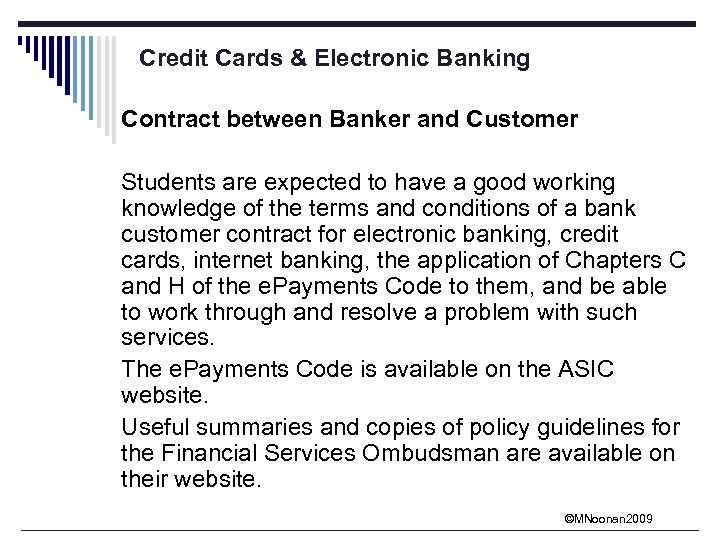 Credit Cards & Electronic Banking

Contract between Banker and Customer

Students are expected to have a good working knowledge of the terms and conditions of a bank customer contract for electronic banking, credit cards, internet banking, the application of Chapters C and H of the ePayments Code to them, and be able to work through and resolve a problem with such services.

The ePayments Code is available on the ASIC website.

Useful summaries and copies of policy guidelines for the Financial Services Ombudsman are available on their website.

©MNoonan2009